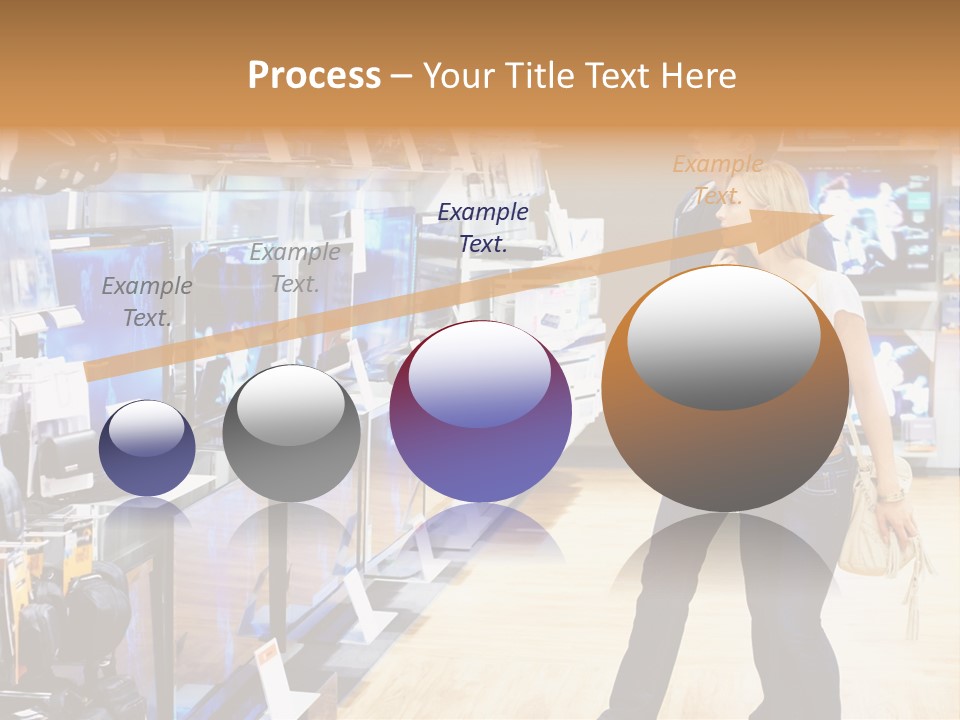 Process – Your Title Text Here

Example Text.

Example Text.

Example Text.

Example Text.